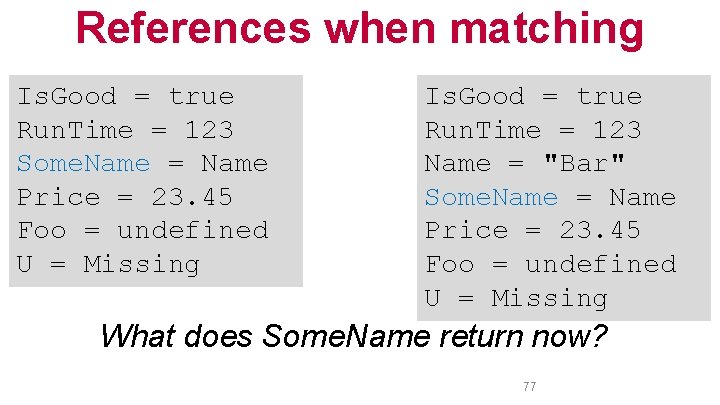 References when matching

IsGood = true
RunTime = 123
SomeName = Name
Price = 23.45
Foo = undefined
U = Missing

IsGood = true
RunTime = 123
Name = "Bar"
SomeName = Name
Price = 23.45
Foo = undefined
U = Missing

What does SomeName return now?

77